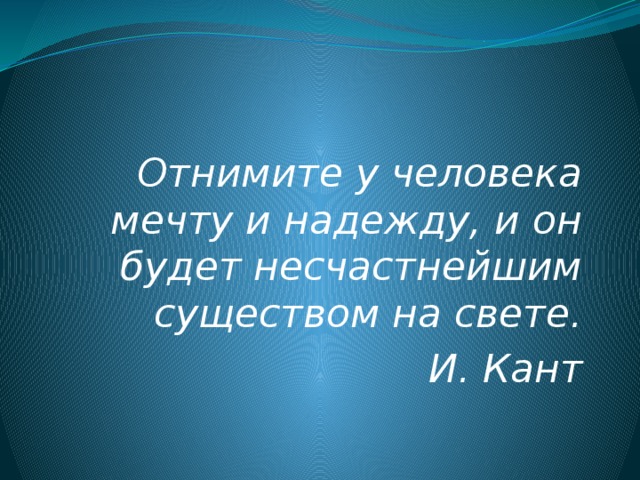 Отнимите у человека мечту и надежду, и он будет несчастнейшим существом на свете.

И. Кант